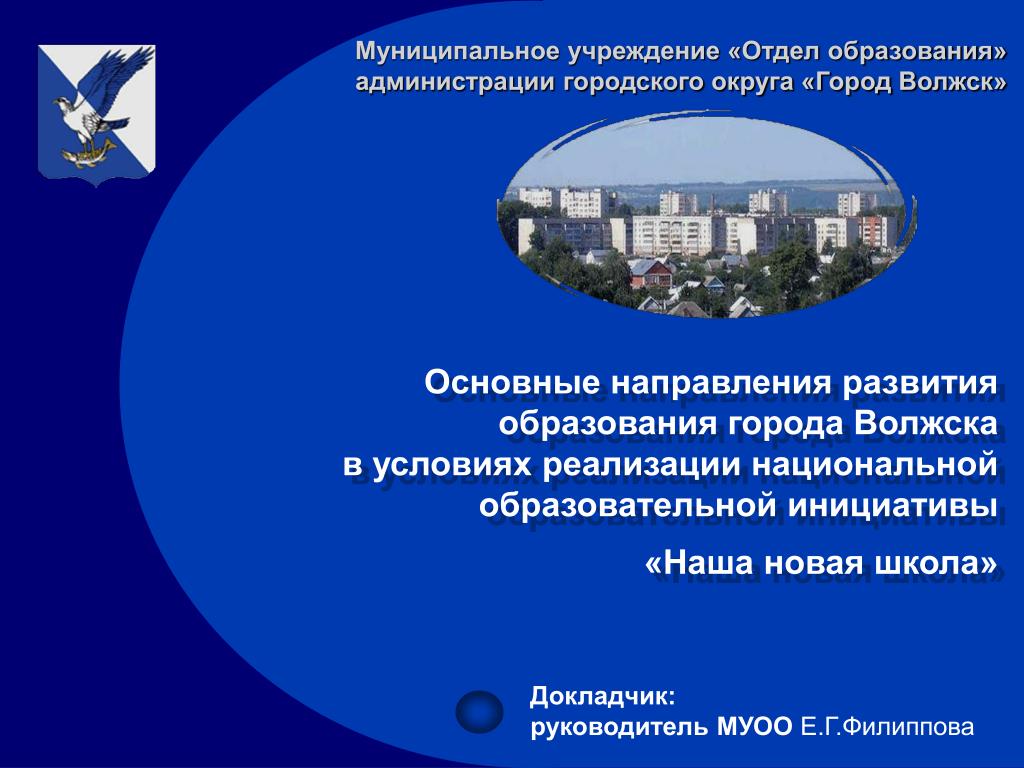 Муниципальное учреждение «Отдел образования» администрации городского округа «Город Волжск»

Основные направления развития образования города Волжска в условиях реализации национальной образовательной инициативы

«Наша новая школа»

Докладчик:
руководитель МУОО Е.Г.Филиппова